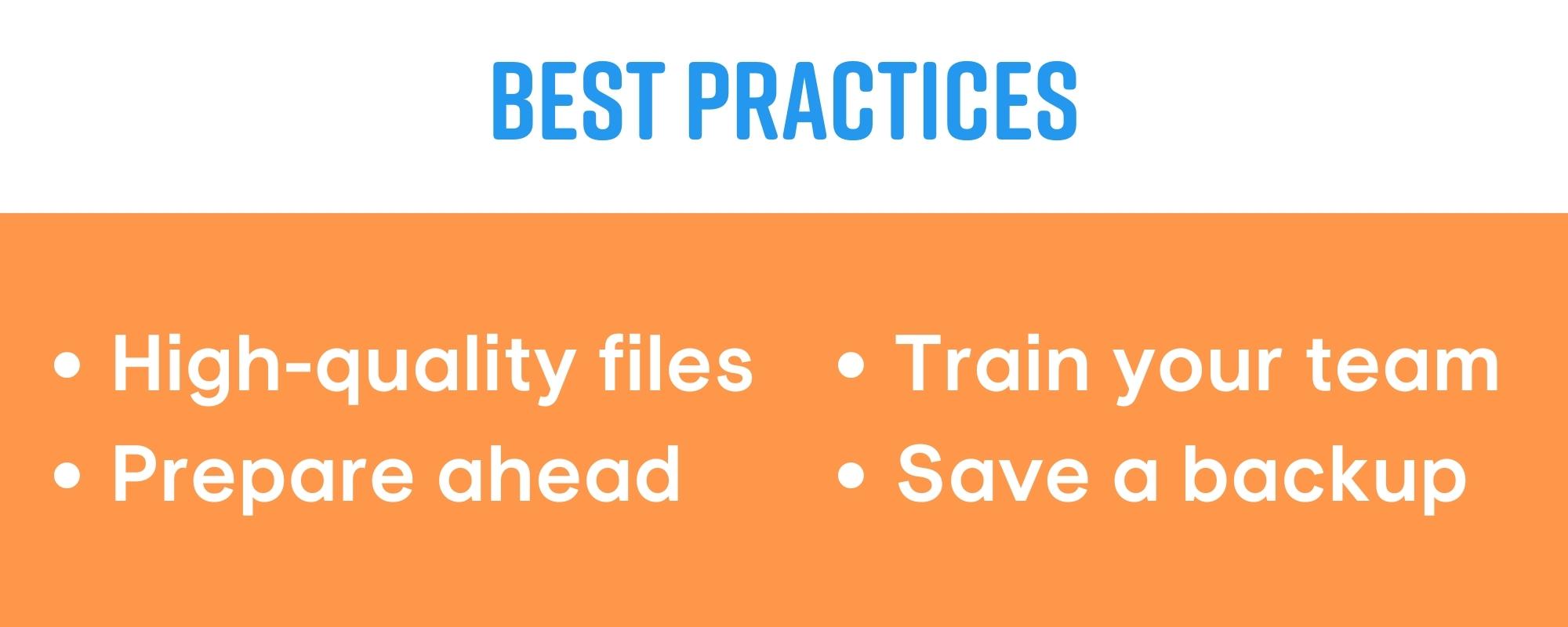 BEST PRACTICES

• High-quality files
• Prepare ahead

• Train your team
• Save a backup